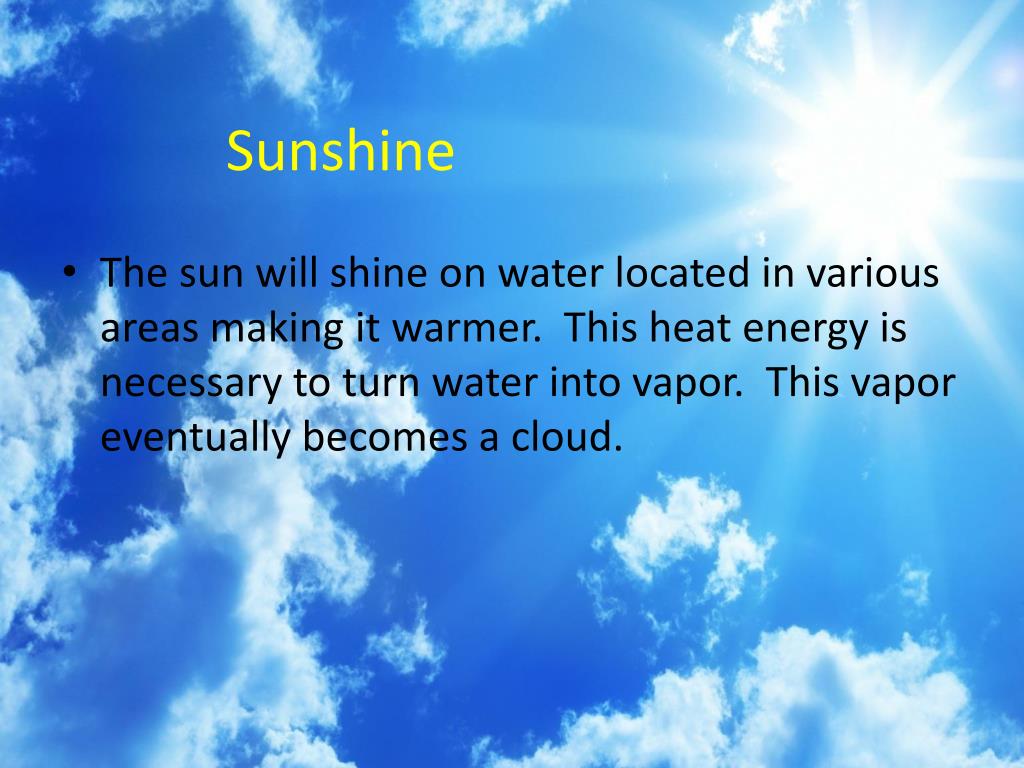 Sunshine

• The sun will shine on water located in various areas making it warmer.  This heat energy is necessary to turn water into vapor.  This vapor eventually becomes a cloud.